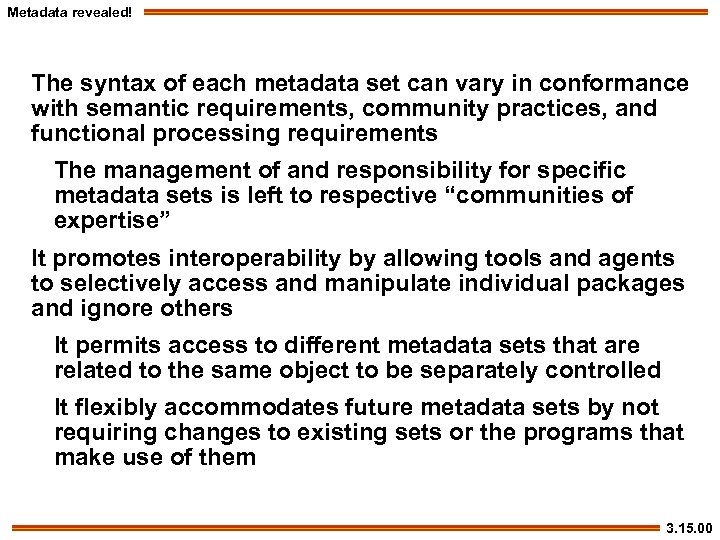 Metadata revealed!

The syntax of each metadata set can vary in conformance with semantic requirements, community practices, and functional processing requirements

The management of and responsibility for specific metadata sets is left to respective “communities of expertise”

It promotes interoperability by allowing tools and agents to selectively access and manipulate individual packages and ignore others

It permits access to different metadata sets that are related to the same object to be separately controlled

It flexibly accommodates future metadata sets by not requiring changes to existing sets or the programs that make use of them

3.15.00